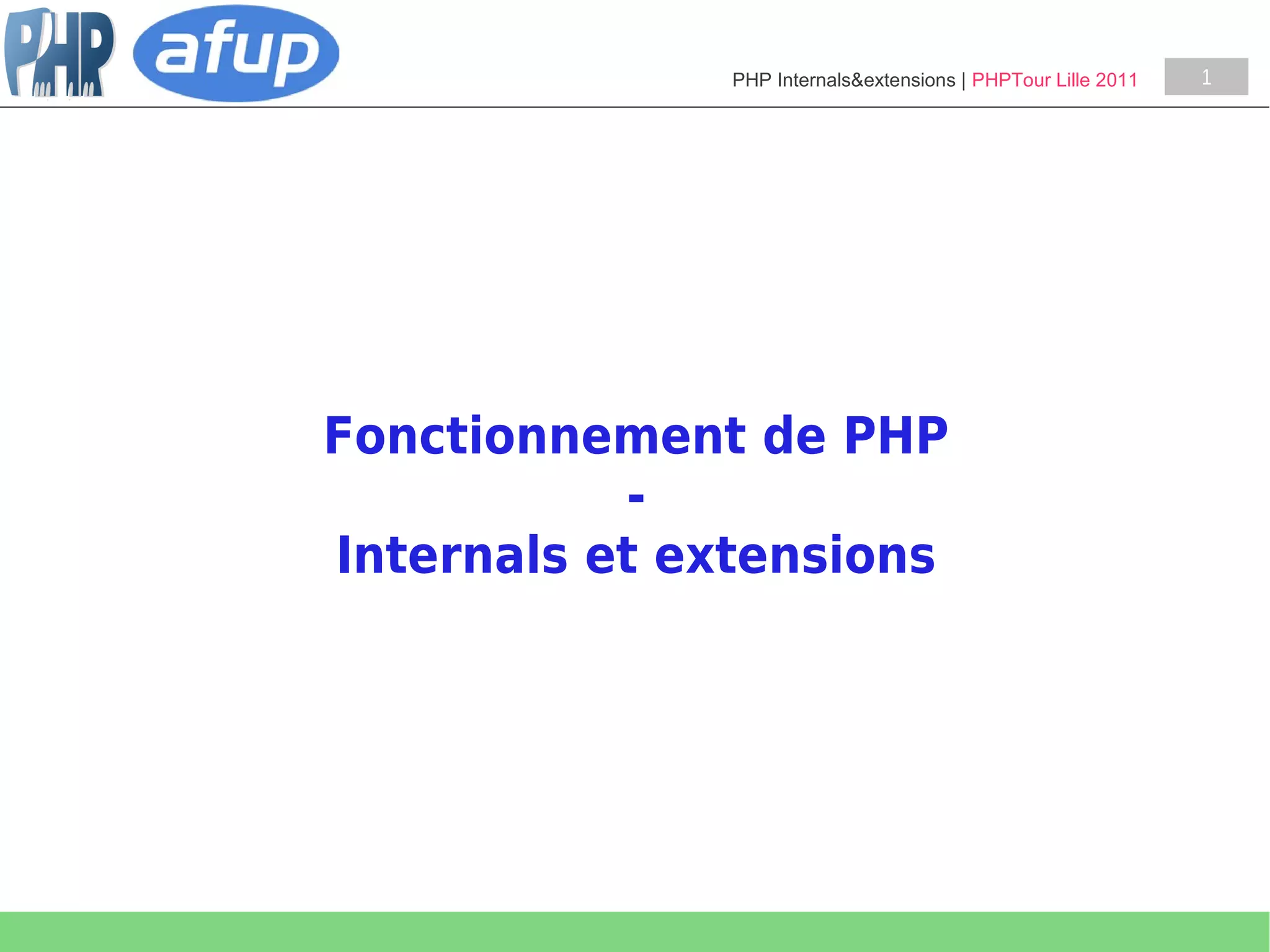 PHP afup

PHP Internals&extensions | PHPTour Lille 2011

1

Fonctionnement de PHP
-
Internals et extensions